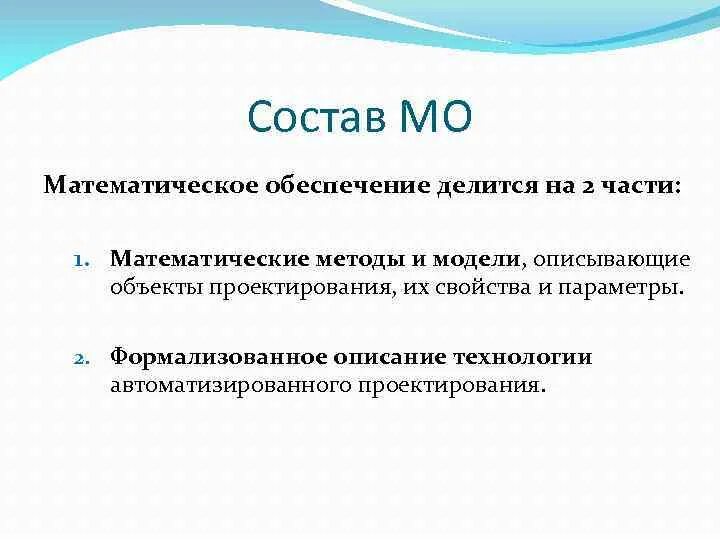 Состав МО

Математическое обеспечение делится на 2 части:

1. Математические методы и модели, описывающие объекты проектирования, их свойства и параметры.

2. Формализованное описание технологии автоматизированного проектирования.